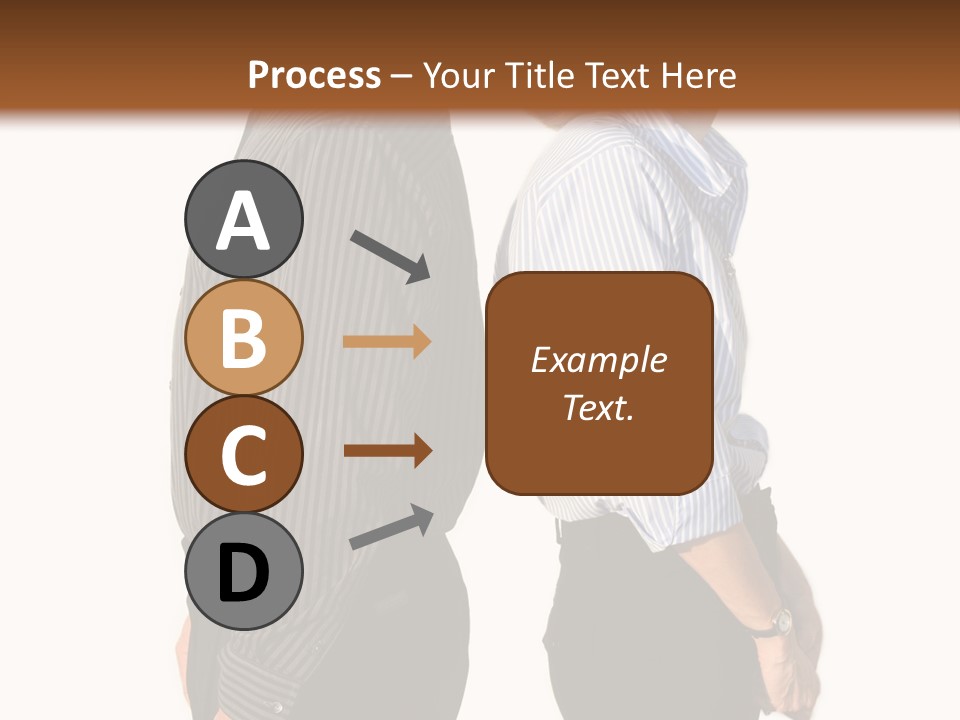 Process – Your Title Text Here

A

B

C

D

Example Text.